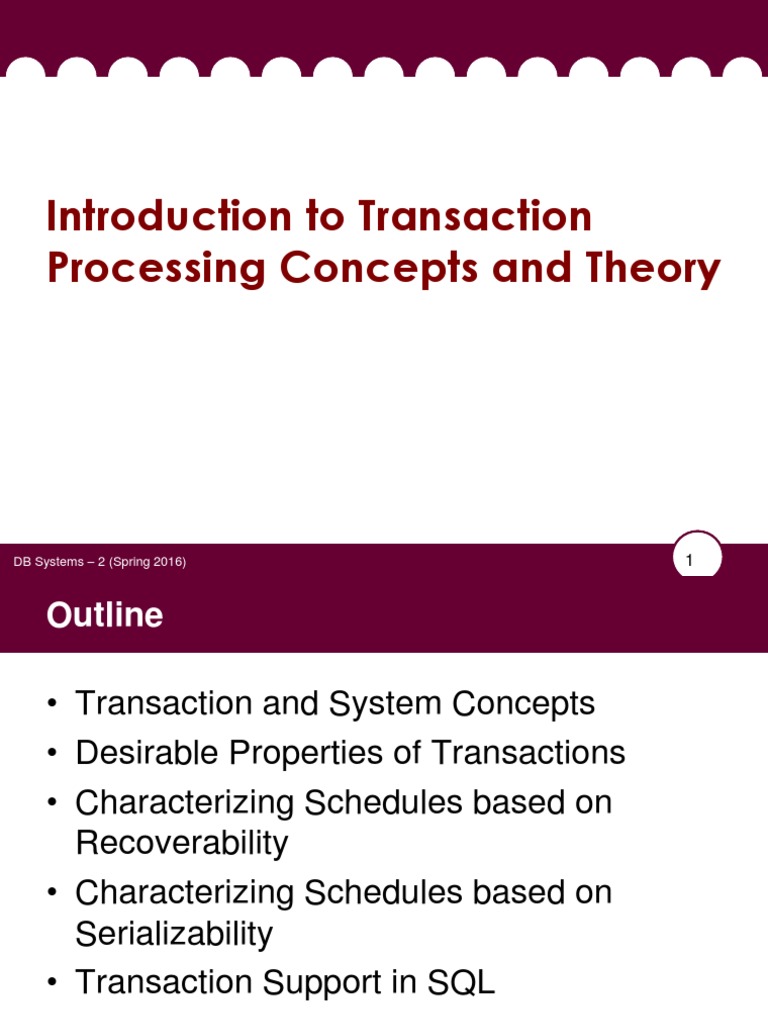 Introduction to Transaction Processing Concepts and Theory

DB Systems – 2 (Spring 2016)

1

Outline

• Transaction and System Concepts
• Desirable Properties of Transactions
• Characterizing Schedules based on Recoverability
• Characterizing Schedules based on Serializability
• Transaction Support in SQL